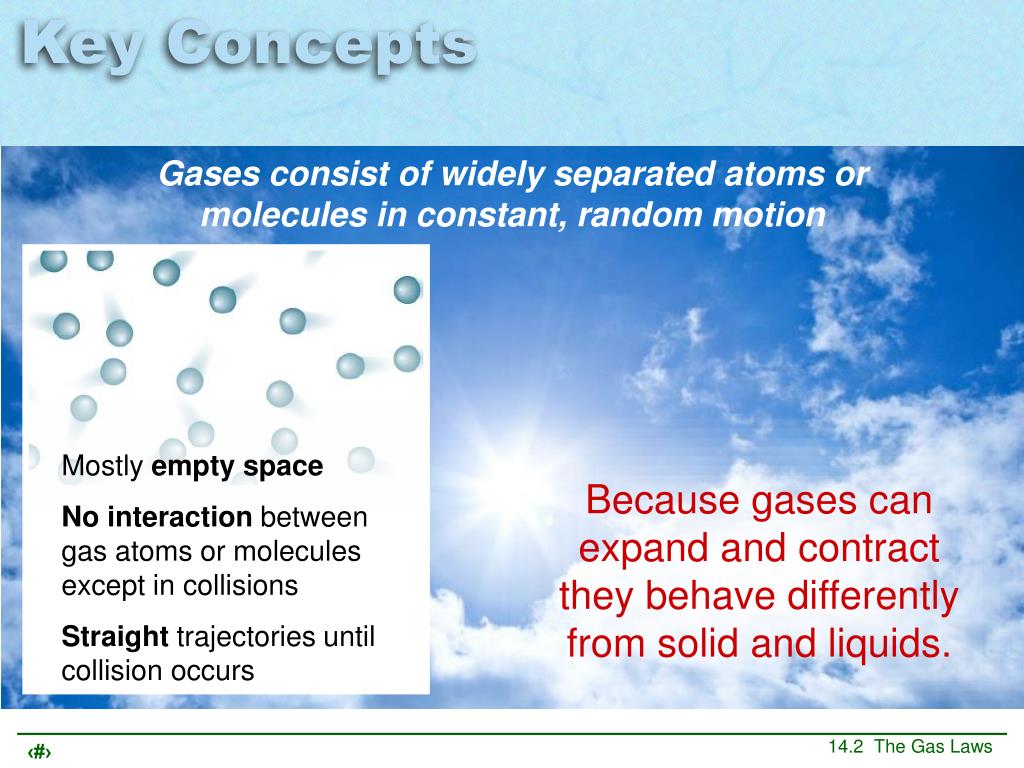 Key Concepts

Gases consist of widely separated atoms or molecules in constant, random motion

Mostly empty space

No interaction between gas atoms or molecules except in collisions

Straight trajectories until collision occurs

Because gases can expand and contract they behave differently from solid and liquids.

‹#›

14.2 The Gas Laws